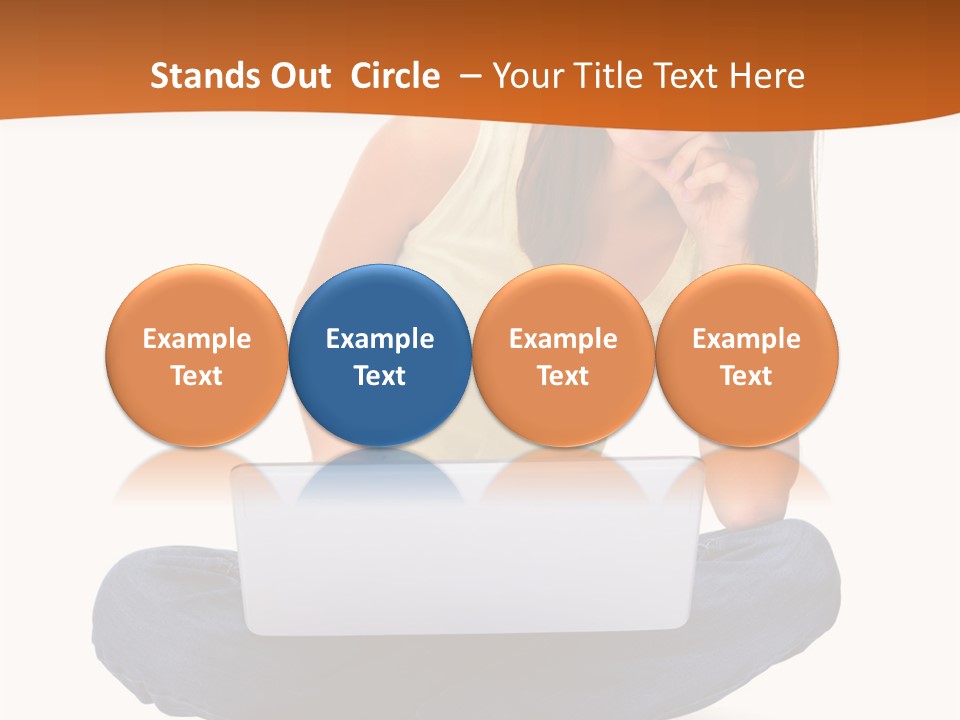 Stands Out Circle – Your Title Text Here

Example Text

Example Text

Example Text

Example Text